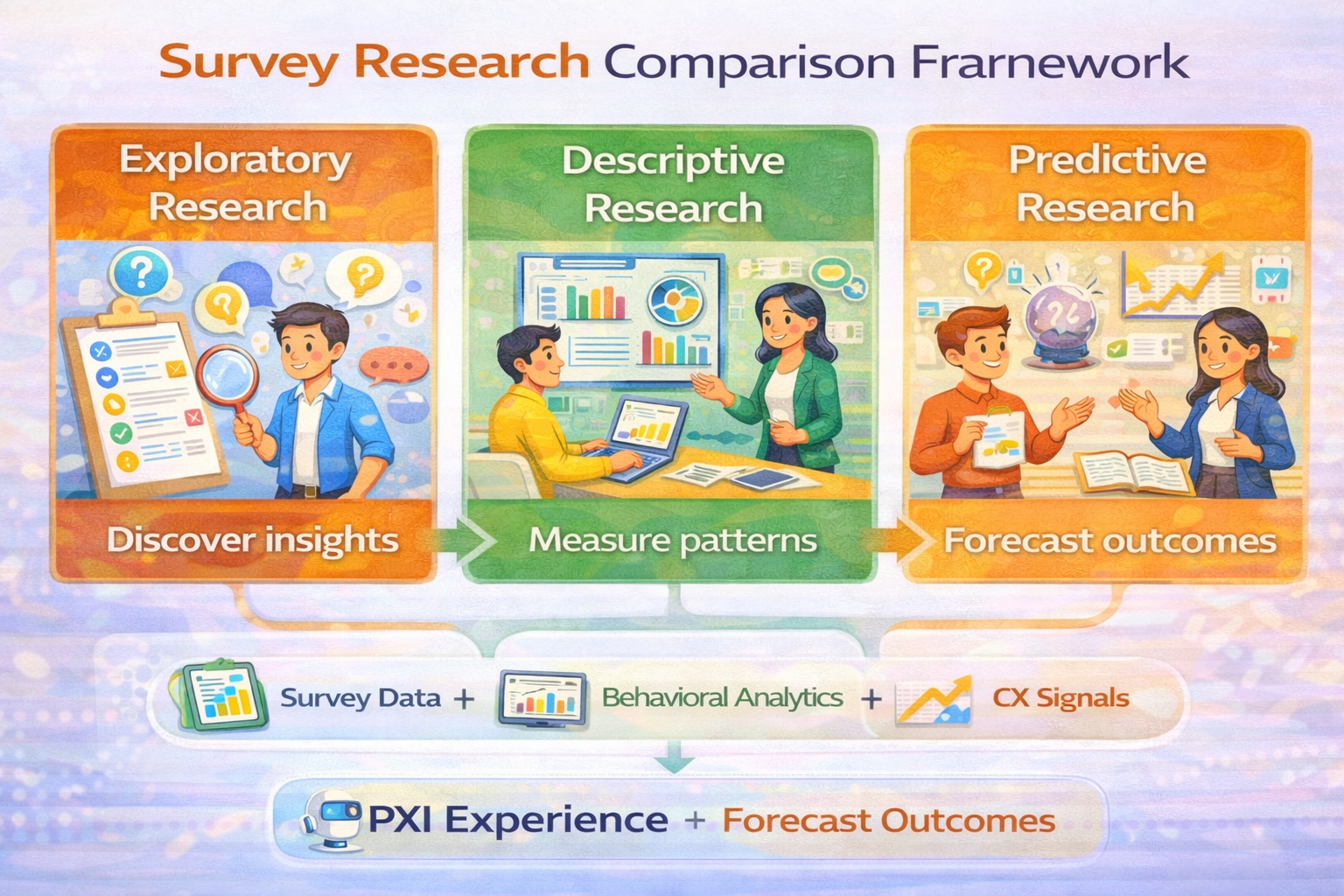 Survey Research Comparison Frarnework

Exploratory Research

Discover insights

Descriptive Research

Measure patterns

Predictive Research

Forecast outcomes

Survey Data + Behavioral Analytics + CX Signals

PXI Experience + Forecast Outcomes